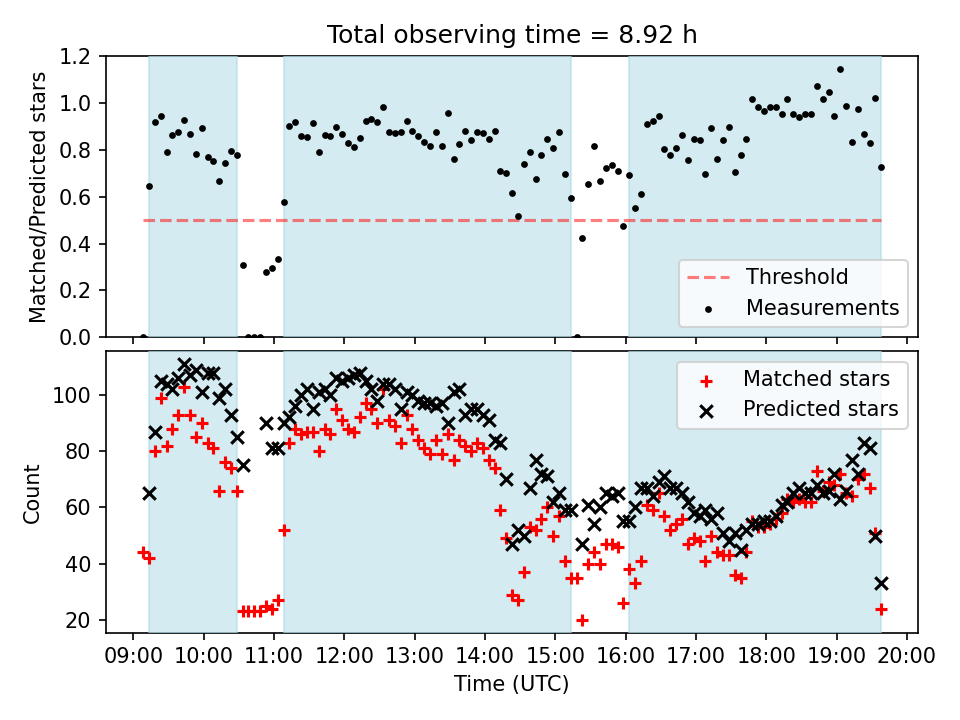 Total observing time = 8.92 h

Matched/Predicted stars

1.2
1.0
0.8
0.6
0.4
0.2
0.0

Threshold
Measurements

Count

100
80
60
40
20

Matched stars
Predicted stars

09:00 10:00 11:00 12:00 13:00 14:00 15:00 16:00 17:00 18:00 19:00 20:00

Time (UTC)